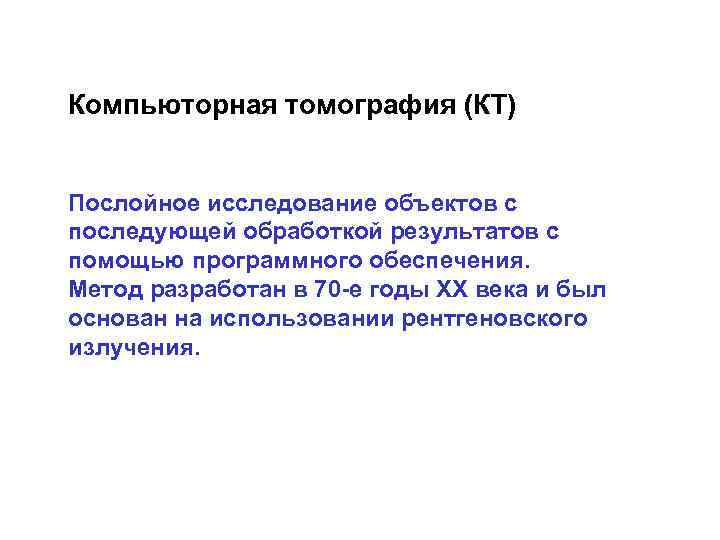 Компьюторная томография (КТ)

Послойное исследование объектов с последующей обработкой результатов с помощью программного обеспечения.
Метод разработан в 70-е годы XX века и был основан на использовании рентгеновского излучения.